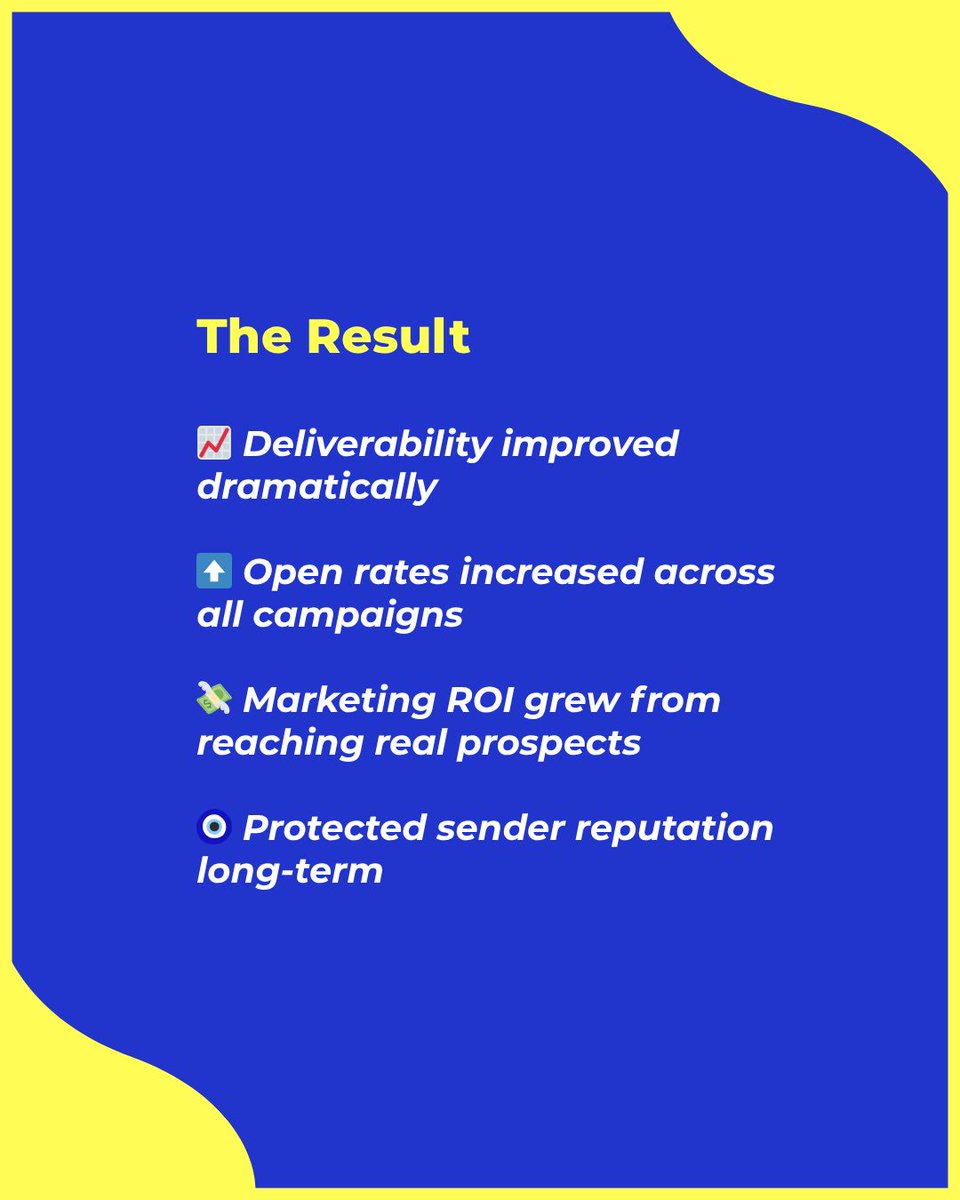 The Result

📈 Deliverability improved dramatically

⬆️ Open rates increased across all campaigns

💸 Marketing ROI grew from reaching real prospects

🧿 Protected sender reputation long-term